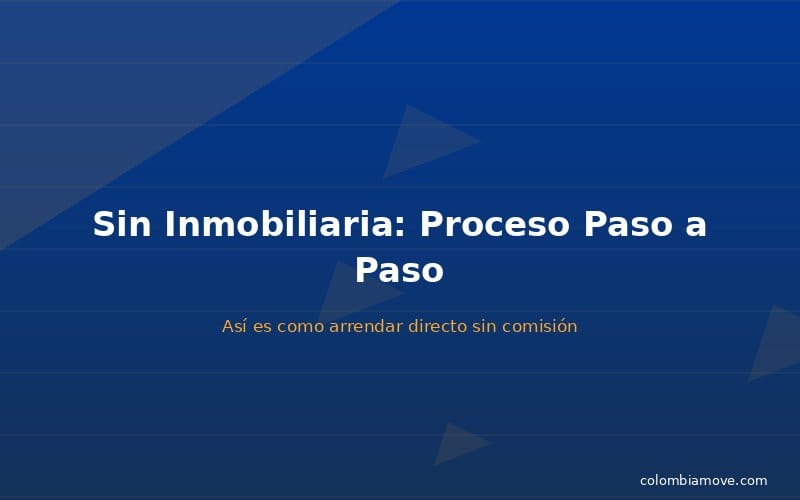 Sin Inmobiliaria: Proceso Paso a Paso

Así es como arrendar directo sin comisión

colombiamove.com